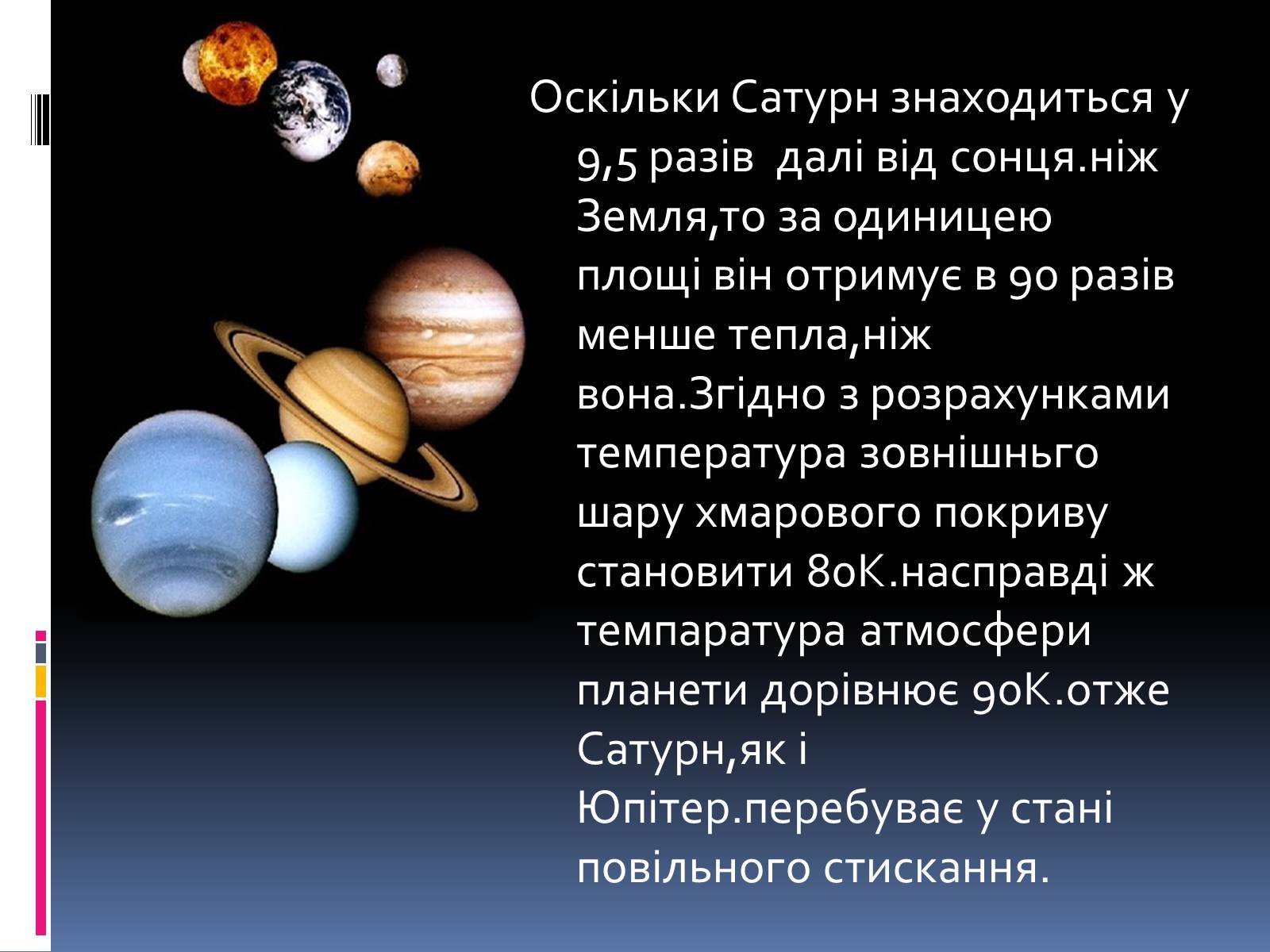 Оскільки Сатурн знаходиться у 9,5 разів  далі від сонця.ніж Земля,то за одиницею площі він отримує в 90 разів менше тепла,ніж вона.Згідно з розрахунками температура зовнішньго шару хмарового покриву становити 80К.насправді ж темпаратура атмосфери планети дорівнює 90К.отже Сатурн,як і Юпітер.перебуває у стані повільного стискання.